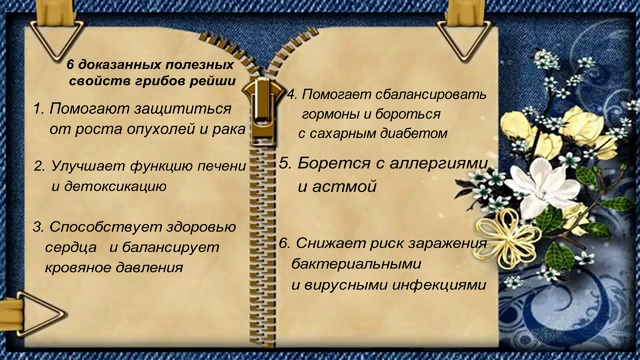 6 доказанных полезных свойств грибов рейши

1. Помогают защититься от роста опухолей и рака

2. Улучшает функцию печени и детоксикацию

3. Способствует здоровью сердца и балансирует кровяное давления

4. Помогает сбалансировать гормоны и бороться с сахарным диабетом

5. Борется с аллергиями и астмой

6. Снижает риск заражения бактериальными и вирусными инфекциями